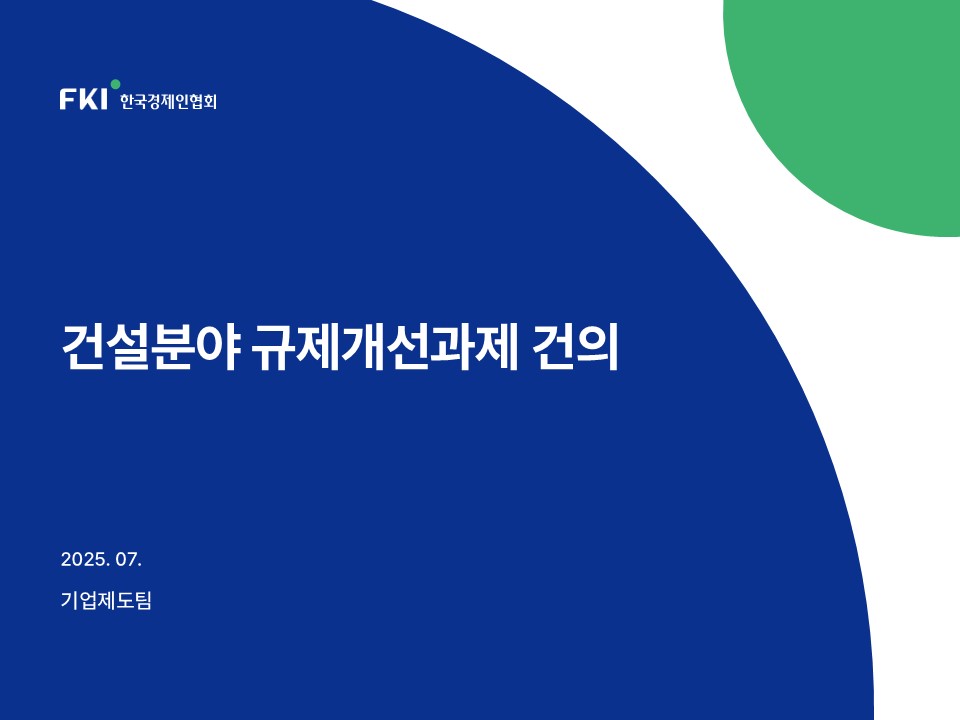 FKI 한국경제인협회

건설분야 규제개선과제 건의

2025. 07.

기업제도팀